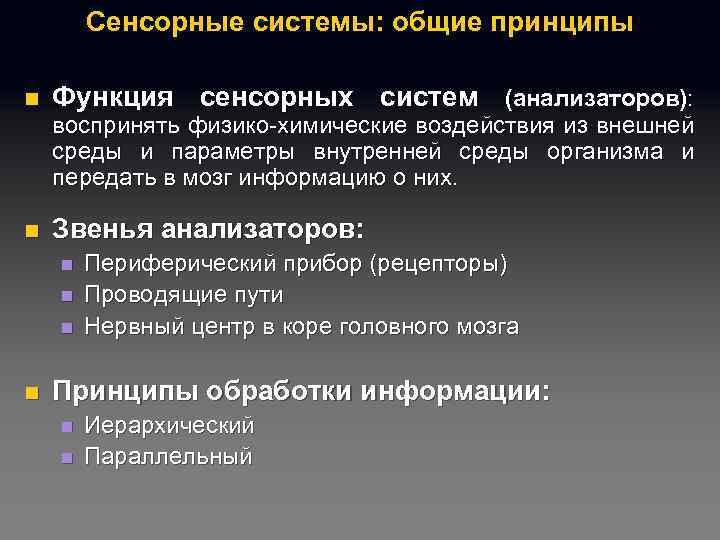 Сенсорные системы: общие принципы

Функция сенсорных систем (анализаторов): воспринять физико-химические воздействия из внешней среды и параметры внутренней среды организма и передать в мозг информацию о них.

Звенья анализаторов:
Периферический прибор (рецепторы)
Проводящие пути
Нервный центр в коре головного мозга

Принципы обработки информации:
Иерархический
Параллельный